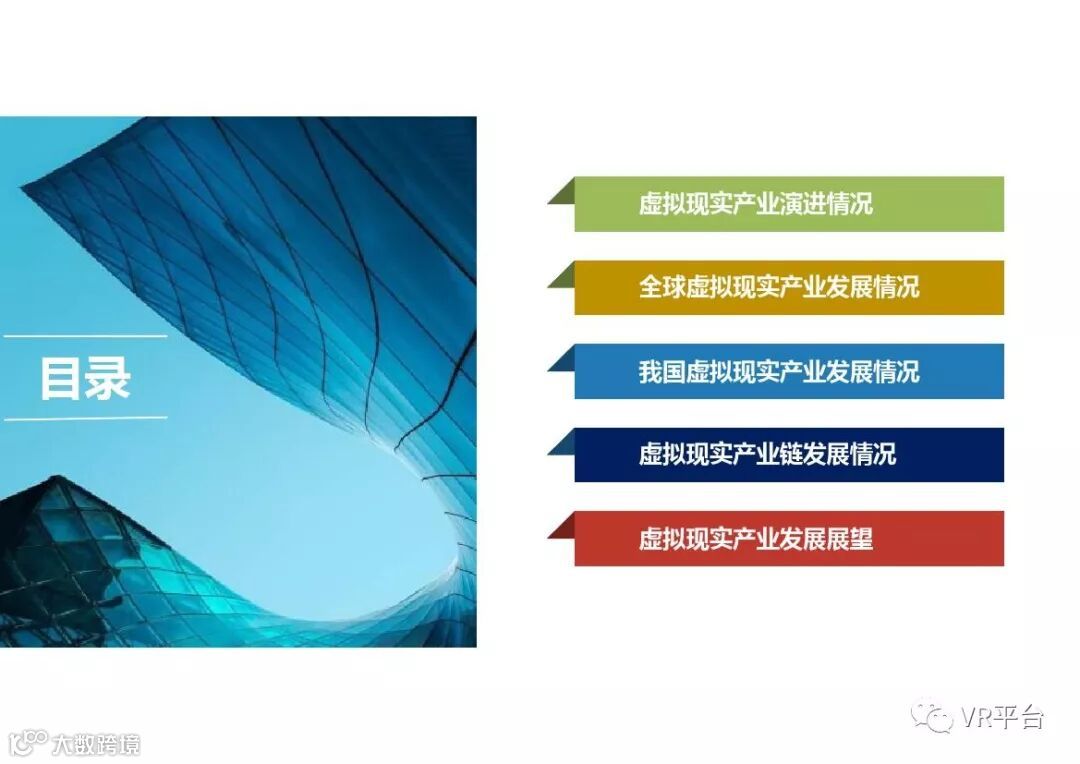 目录

虚拟现实产业演进情况

全球虚拟现实产业发展情况

我国虚拟现实产业发展情况

虚拟现实产业链发展情况

虚拟现实产业发展展望

VR平台

大数跨境